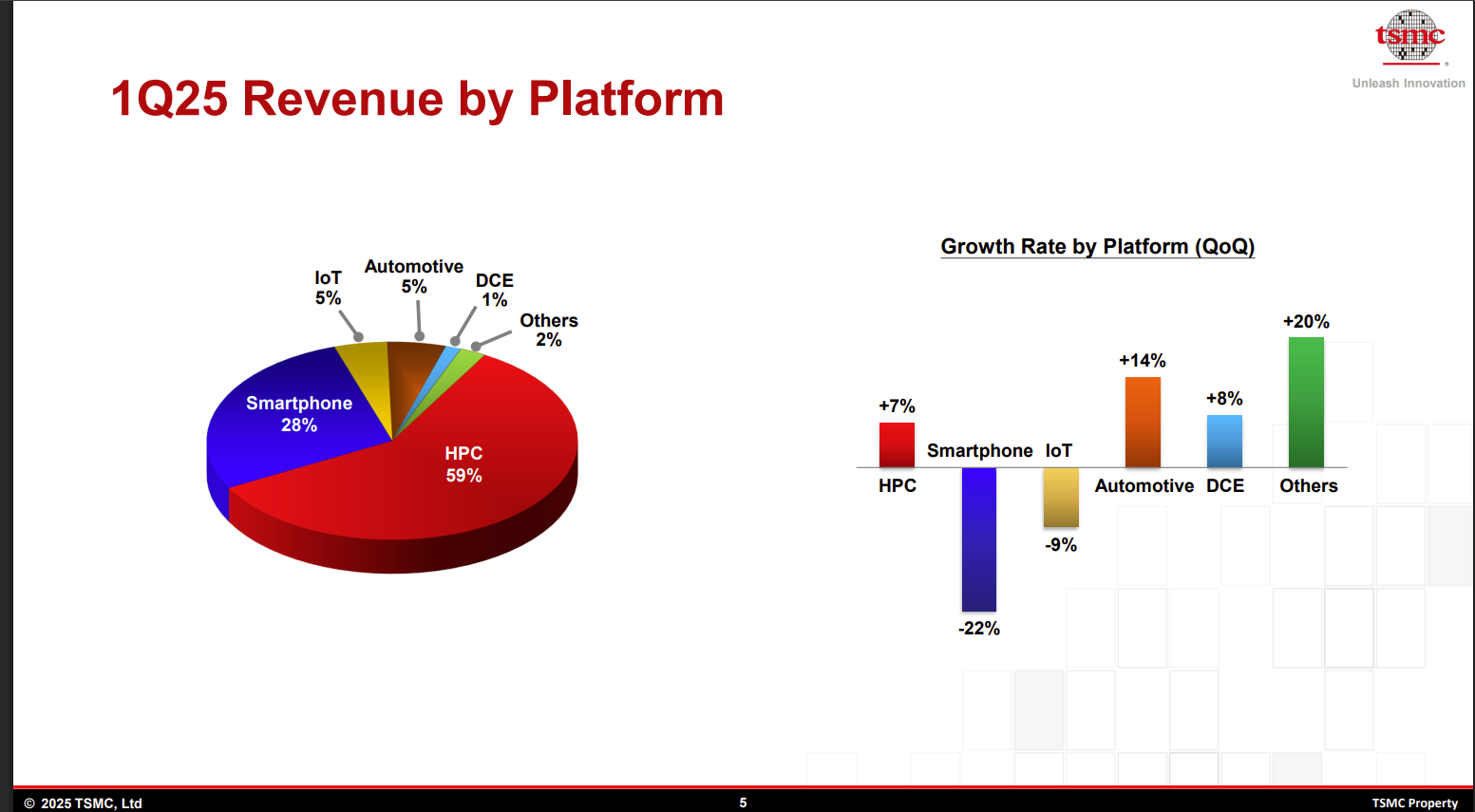 tsmc
Unleash Innovation

1Q25 Revenue by Platform

IoT
5%

Automotive
5%

DCE
1%

Others
2%

Smartphone
28%

HPC
59%

Growth Rate by Platform (QoQ)

+7%
HPC

Smartphone
-22%

IoT
-9%

+14%
Automotive

+8%
DCE

+20%
Others

© 2025 TSMC, Ltd
5
TSMC Property